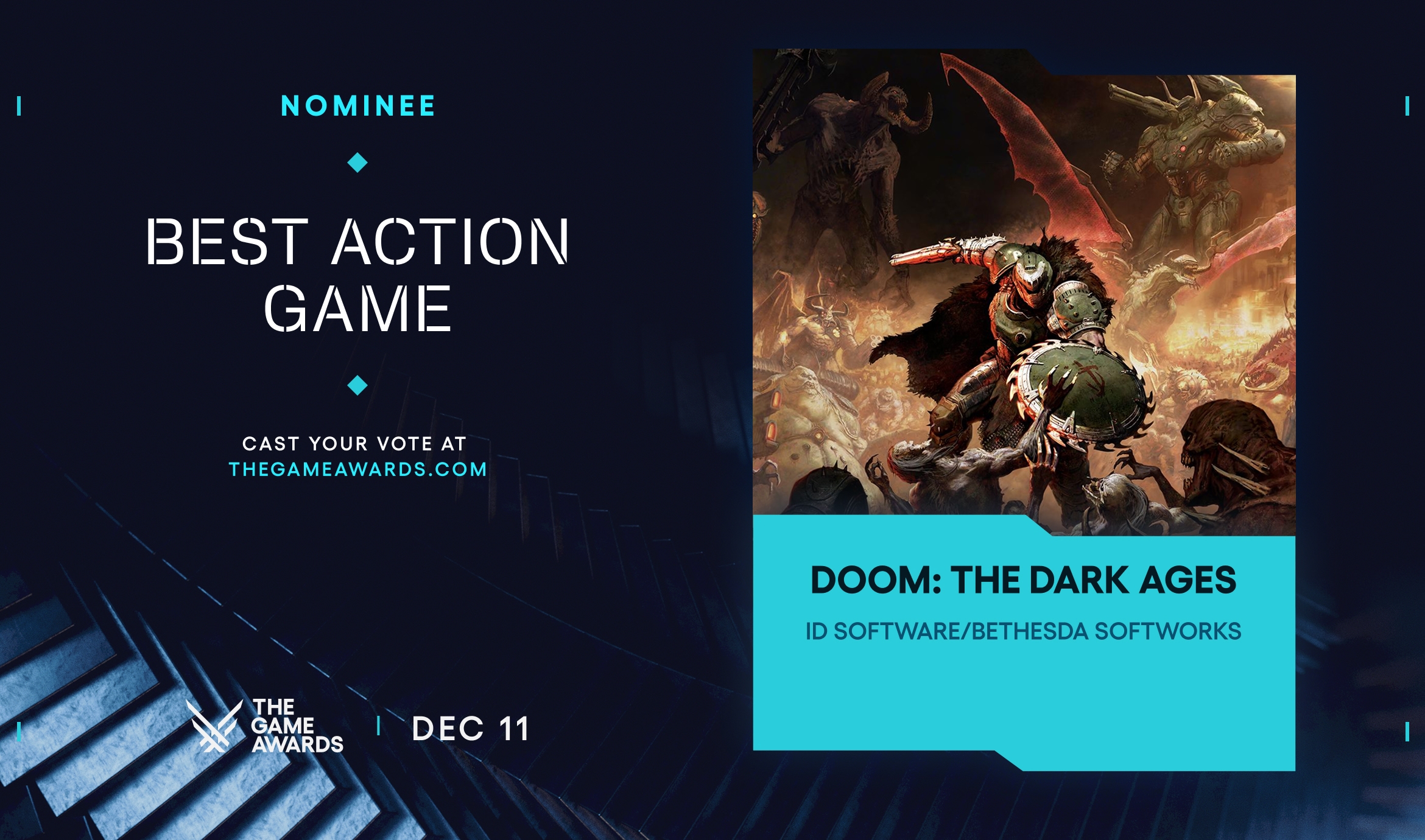 NOMINEE

BEST ACTION GAME

CAST YOUR VOTE AT
THEGAMEAWARDS.COM

THE GAME AWARDS

DEC 11

DOOM: THE DARK AGES

ID SOFTWARE/BETHESDA SOFTWORKS